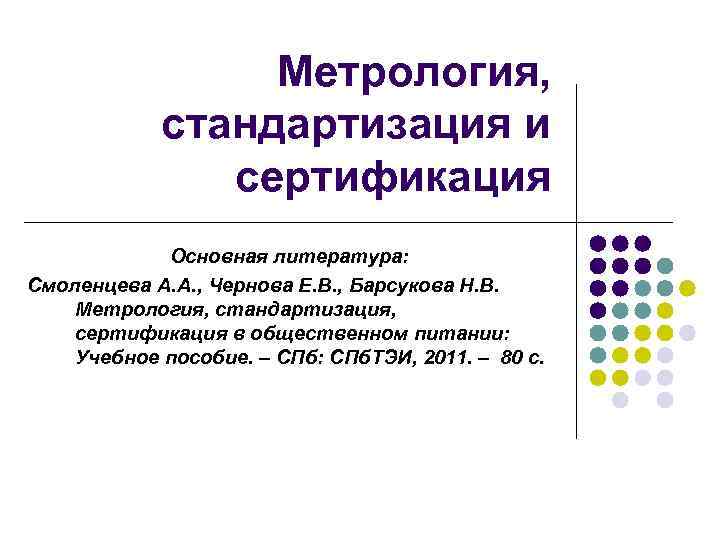 Метрология, стандартизация и сертификация

Основная литература:

Смоленцева А.А., Чернова Е.В., Барсукова Н.В. Метрология, стандартизация, сертификация в общественном питании: Учебное пособие. – СПб: СПбТЭИ, 2011. – 80 с.